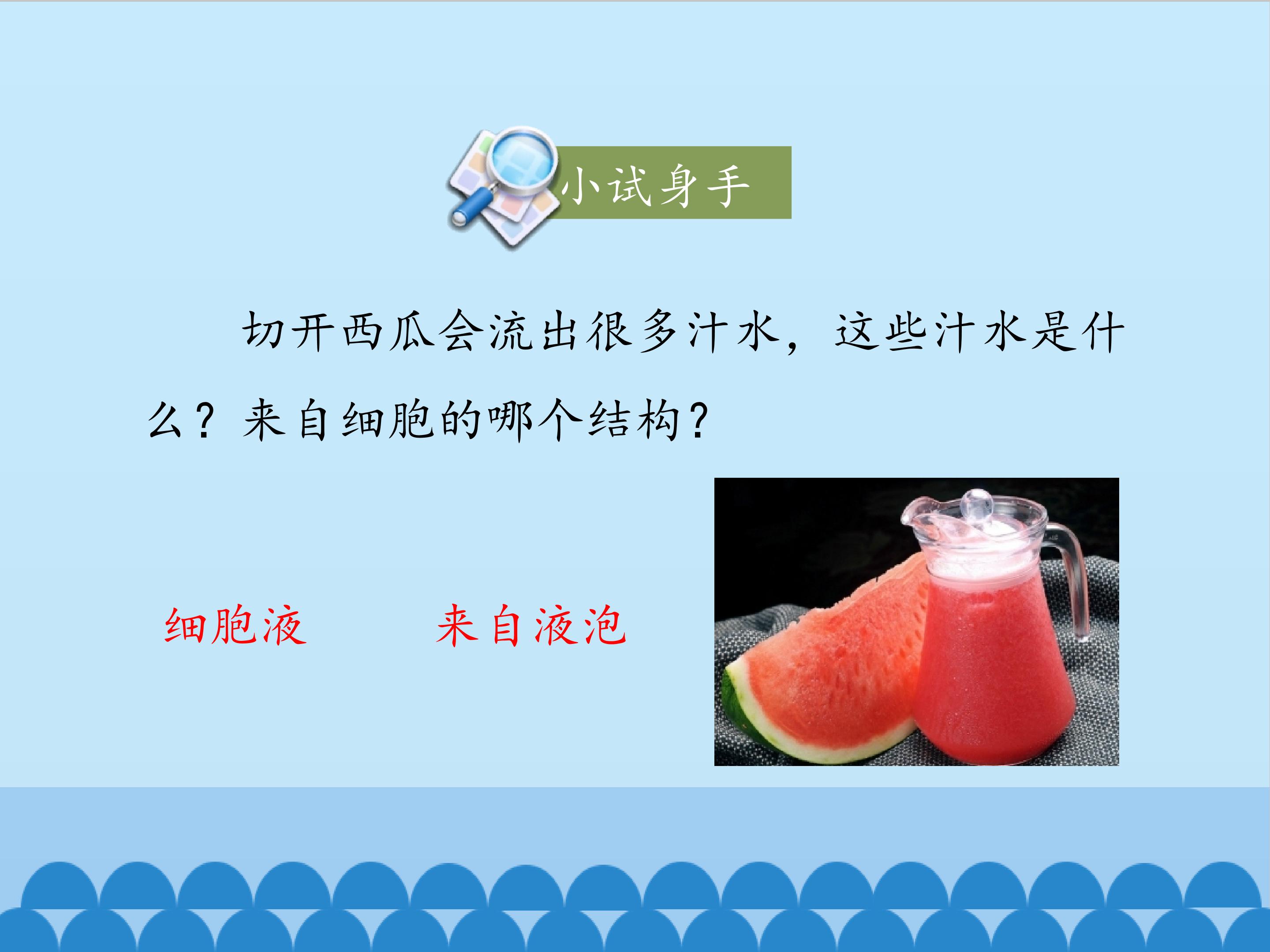 小试身手

切开西瓜会流出很多汁水，这些汁水是什么？来自细胞的哪个结构？

细胞液 来自液泡